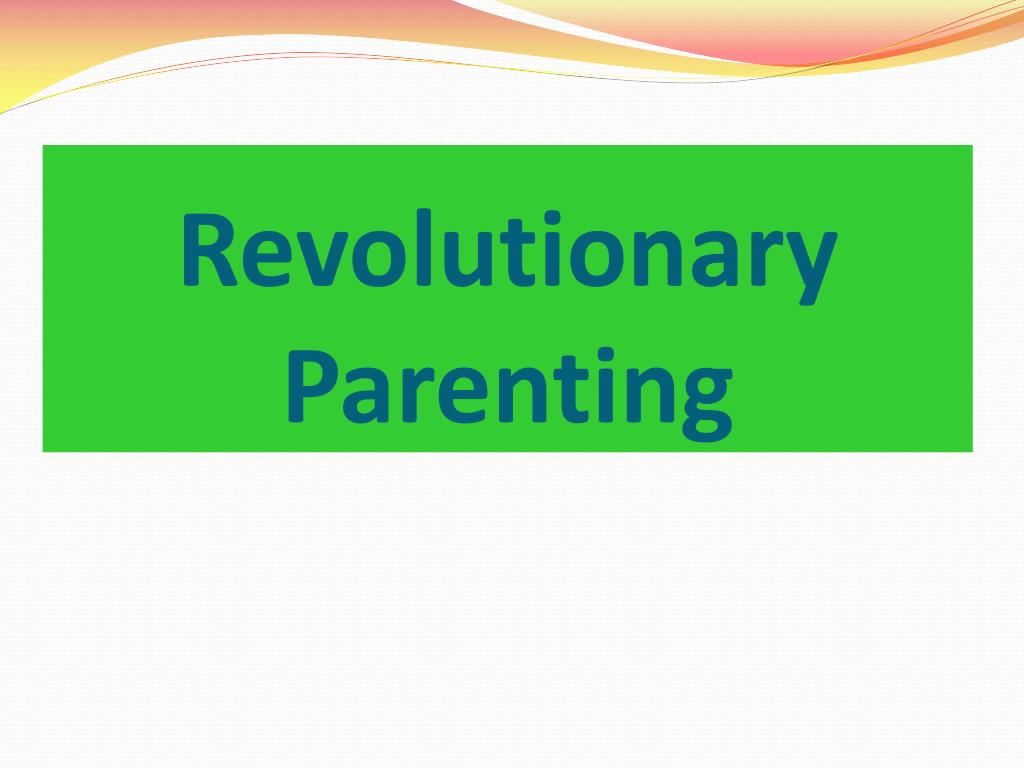 Revolutionary Parenting